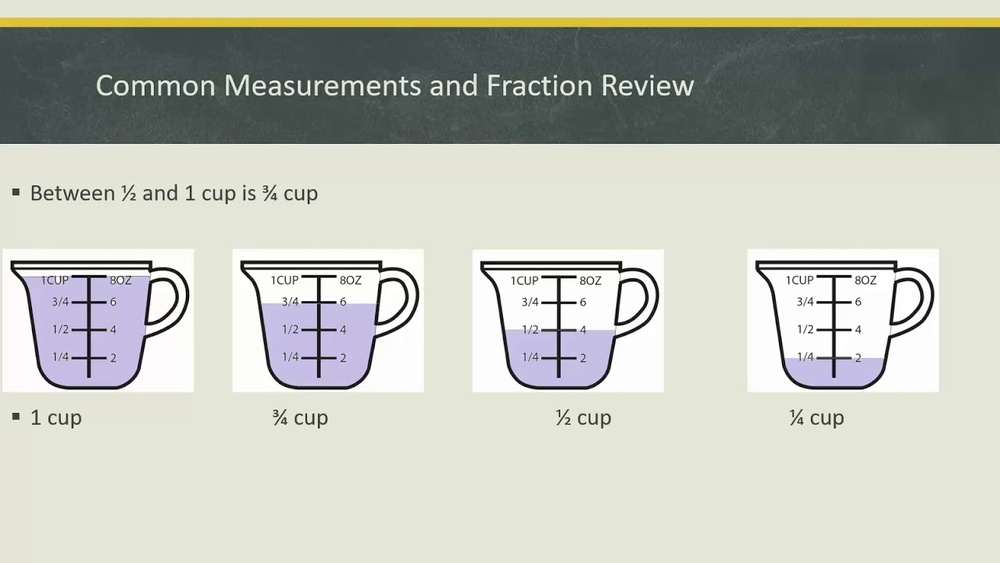 Common Measurements and Fraction Review

▪ Between ½ and 1 cup is ¾ cup

1CUP 8OZ
3/4 6
1/2 4
1/4 2

1CUP 8OZ
3/4 6
1/2 4
1/4 2

1CUP 8OZ
3/4 6
1/2 4
1/4 2

1CUP 8OZ
3/4 6
1/2 4
1/4 2

▪ 1 cup ¾ cup ½ cup ¼ cup